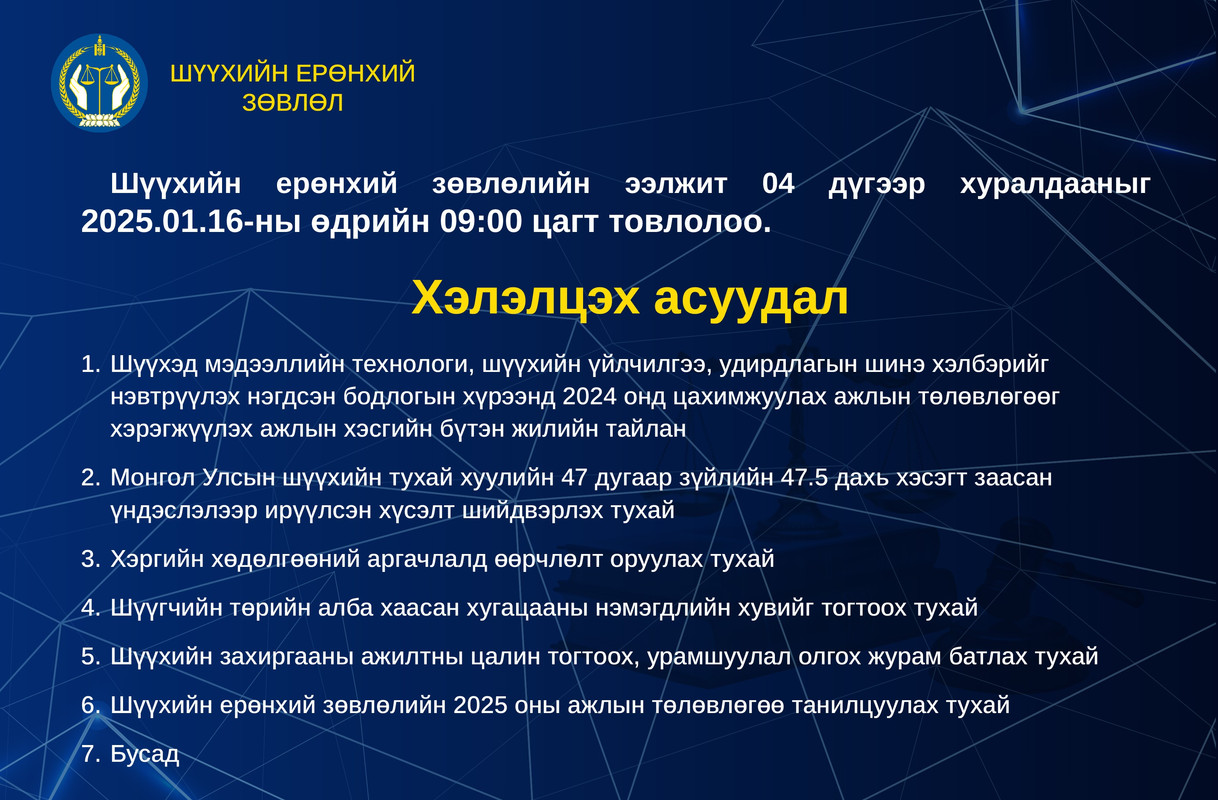 ШҮҮХИЙН ЕРӨНХИЙ ЗӨВЛӨЛ

Шүүхийн ерөнхий зөвлөлийн ээлжит 04 дүгээр хуралдааныг 2025.01.16-ны өдрийн 09:00 цагт товлолоо.

Хэлэлцэх асуудал

1. Шүүхэд мэдээллийн технологи, шүүхийн үйлчилгээ, удирдлагын шинэ хэлбэрийг нэвтрүүлэх нэгдсэн бодлогын хүрээнд 2024 онд цахимжуулах ажлын төлөвлөгөөг хэрэгжүүлэх ажлын хэсгийн бүтэн жилийн тайлан

2. Монгол Улсын шүүхийн тухай хуулийн 47 дугаар зүйлийн 47.5 дахь хэсэгт заасан үндэслэлээр ирүүлсэн хүсэлт шийдвэрлэх тухай

3. Хэргийн хөдөлгөөний аргачлалд өөрчлөлт оруулах тухай

4. Шүүгчийн төрийн алба хаасан хугацааны нэмэгдлийн хувийг тогтоох тухай

5. Шүүхийн захиргааны ажилтны цалин тогтоох, урамшуулал олгох журам батлах тухай

6. Шүүхийн ерөнхий зөвлөлийн 2025 оны ажлын төлөвлөгөө танилцуулах тухай

7. Бусад